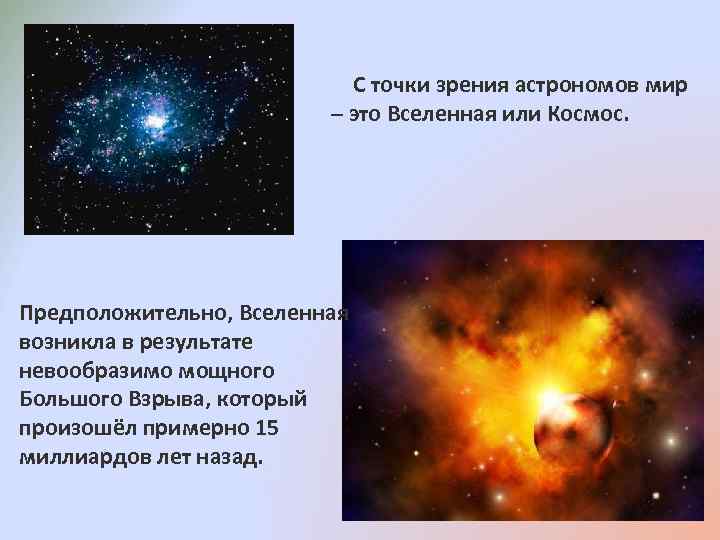 С точки зрения астрономов мир – это Вселенная или Космос.

Предположительно, Вселенная возникла в результате невообразимо мощного Большого Взрыва, который произошёл примерно 15 миллиардов лет назад.